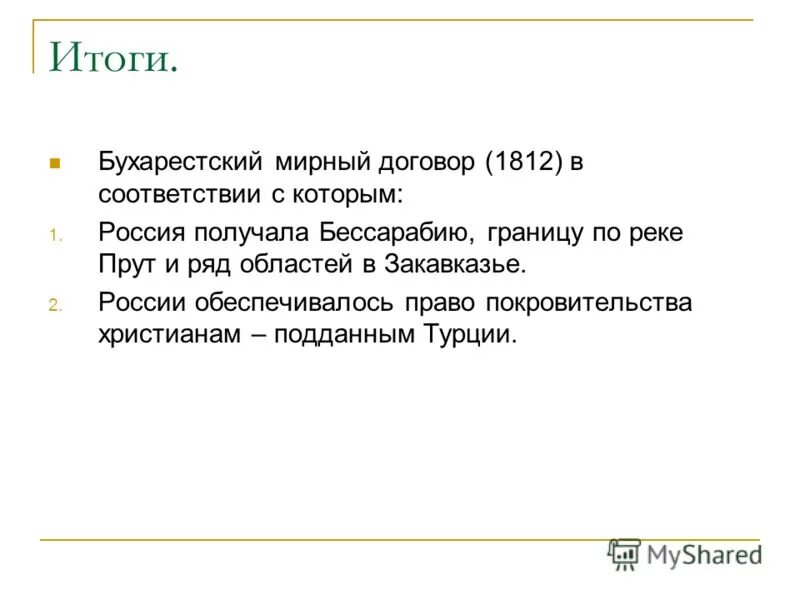 Итоги.

Бухарестский мирный договор (1812) в соответствии с которым:

1. Россия получала Бессарабию, границу по реке Прут и ряд областей в Закавказье.

2. России обеспечивалось право покровительства христианам – подданным Турции.

MyShared